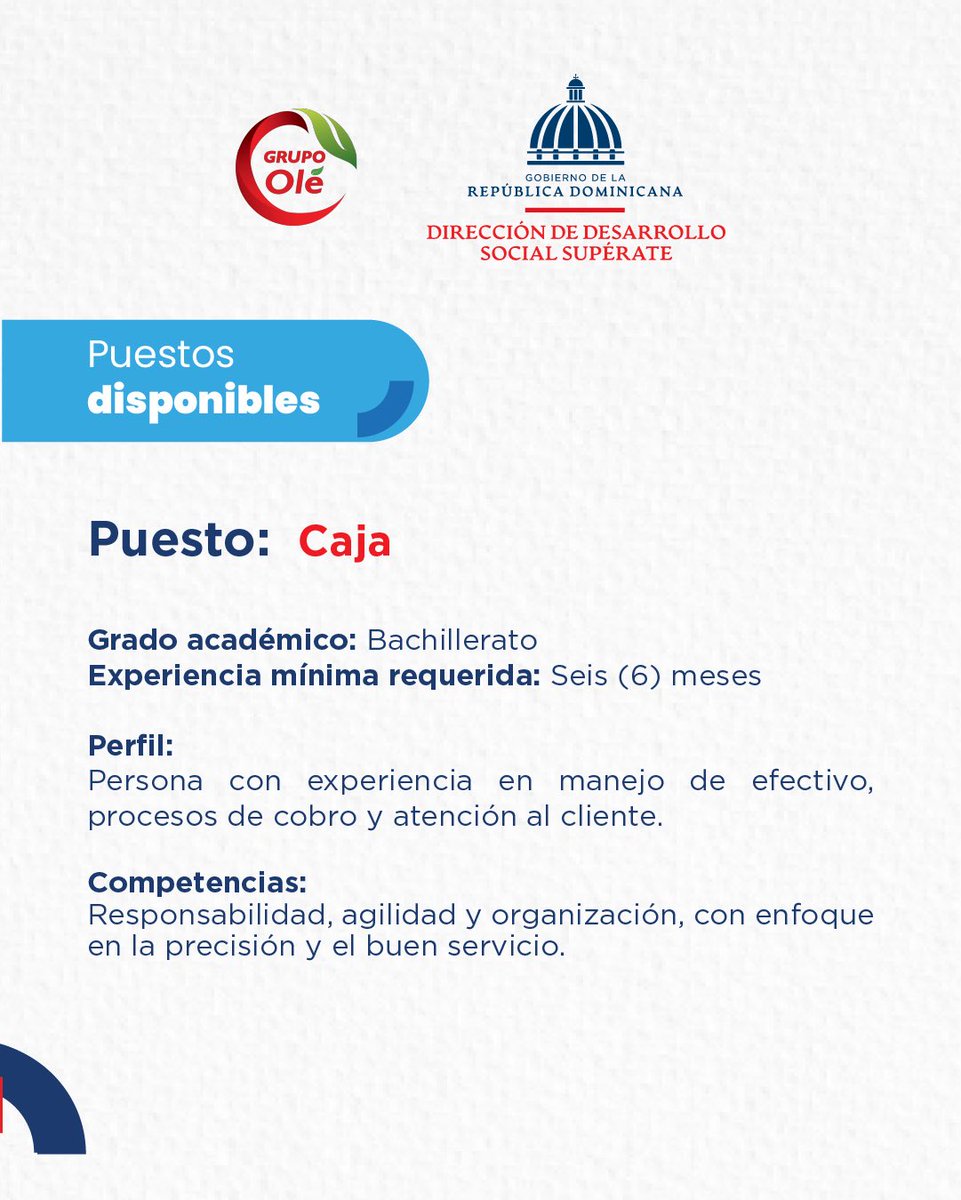 GRUPO Olé

GOBIERNO DE LA
REPÚBLICA DOMINICANA
DIRECCIÓN DE DESARROLLO SOCIAL SUPÉRATE

Puestos
disponibles

Puesto: Caja

Grado académico: Bachillerato
Experiencia mínima requerida: Seis (6) meses

Perfil:
Persona con experiencia en manejo de efectivo, procesos de cobro y atención al cliente.

Competencias:
Responsabilidad, agilidad y organización, con enfoque en la precisión y el buen servicio.